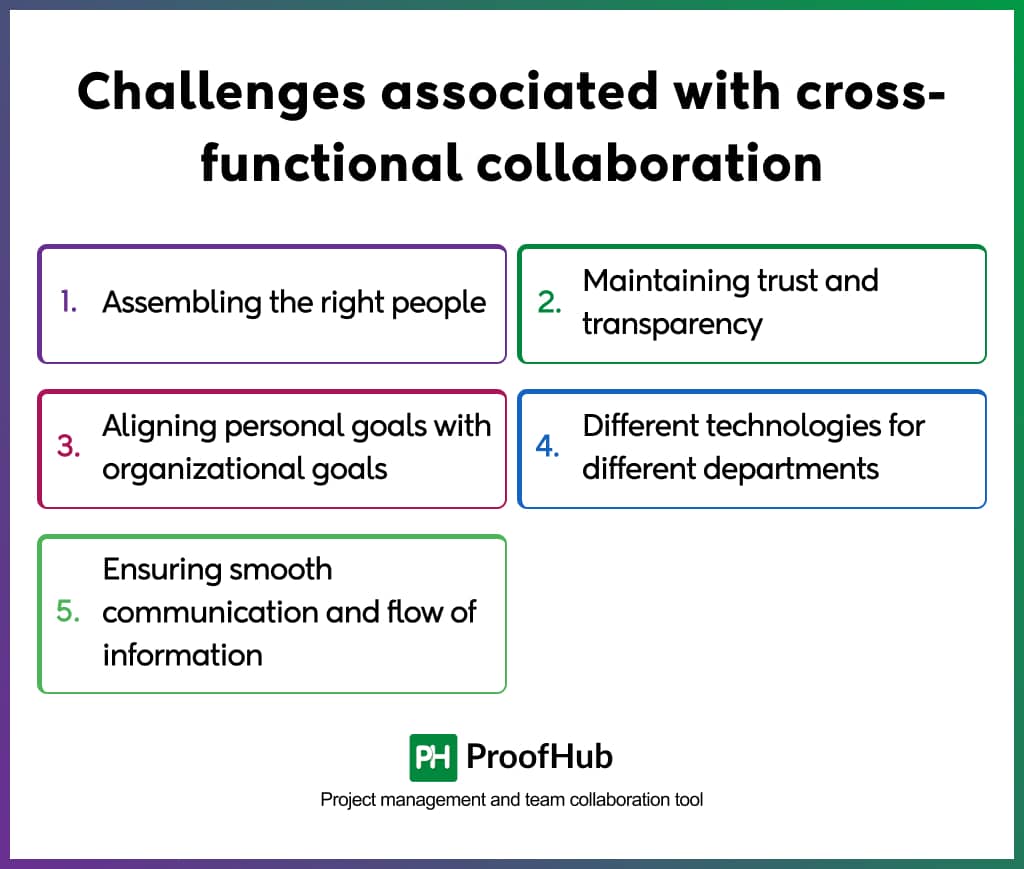 Challenges associated with cross-functional collaboration

1. Assembling the right people

2. Maintaining trust and transparency

3. Aligning personal goals with organizational goals

4. Different technologies for different departments

5. Ensuring smooth communication and flow of information

PH ProofHub

Project management and team collaboration tool